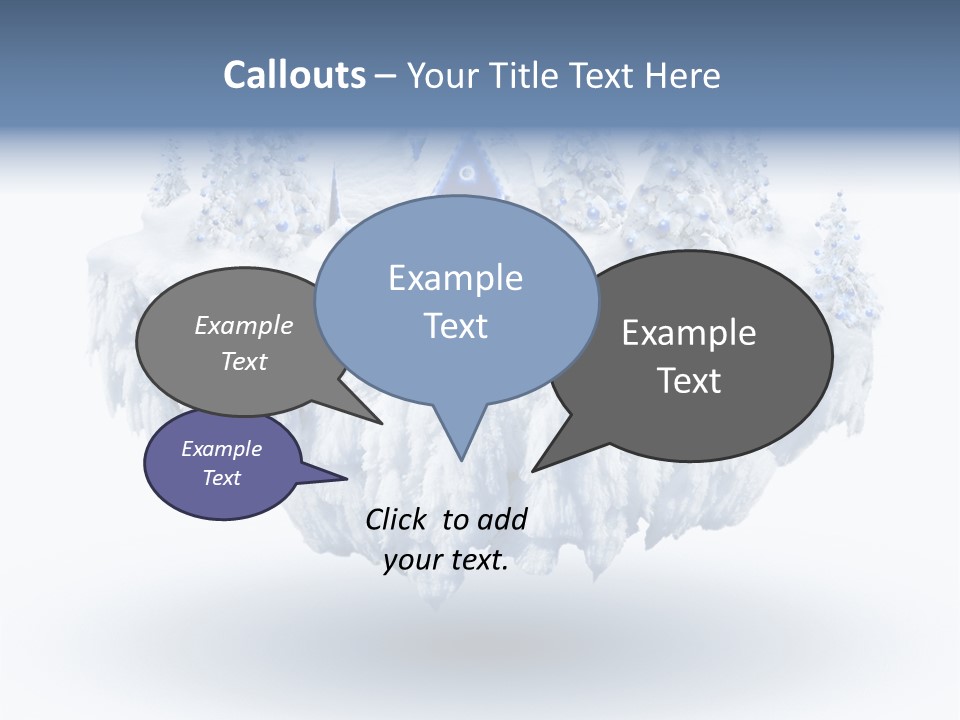 Callouts – Your Title Text Here

Example Text

Example Text

Example Text

Example Text

Click to add your text.